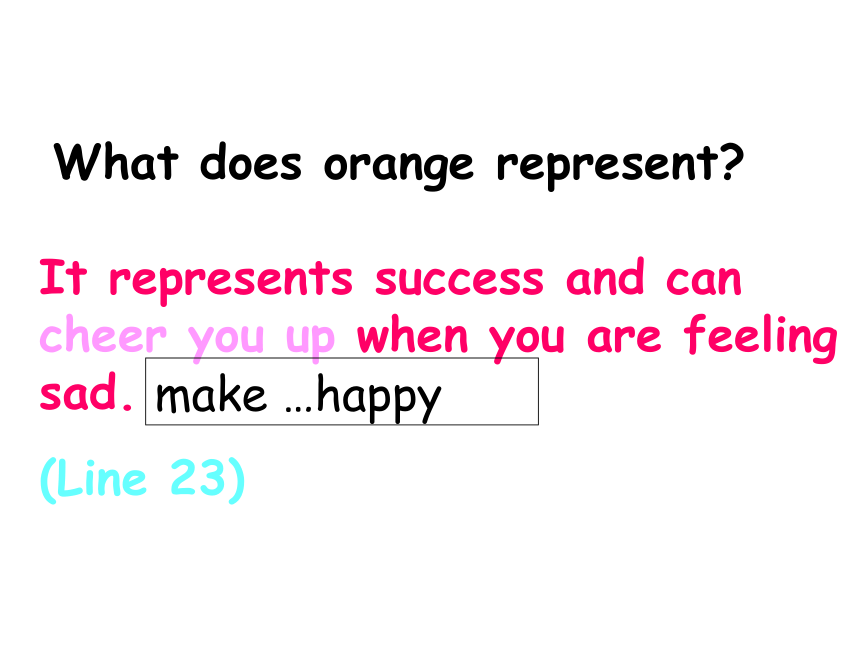 What does orange represent?

It represents success and can cheer you up when you are feeling sad.

make …happy

(Line 23)